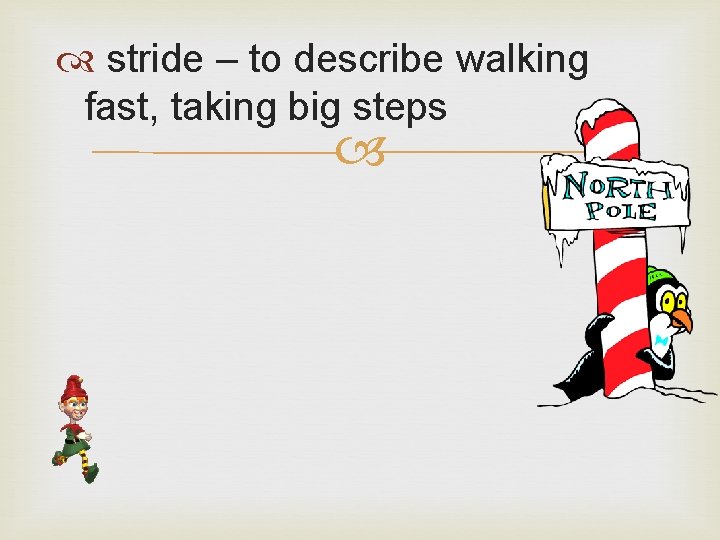 stride – to describe walking fast, taking big steps

NORTH POLE